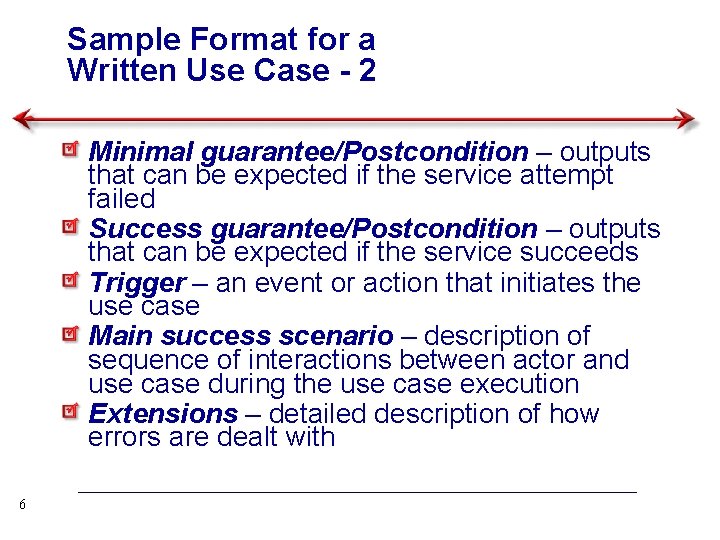 Sample Format for a Written Use Case - 2

Minimal guarantee/Postcondition – outputs that can be expected if the service attempt failed

Success guarantee/Postcondition – outputs that can be expected if the service succeeds

Trigger – an event or action that initiates the use case

Main success scenario – description of sequence of interactions between actor and use case during the use case execution

Extensions – detailed description of how errors are dealt with

6